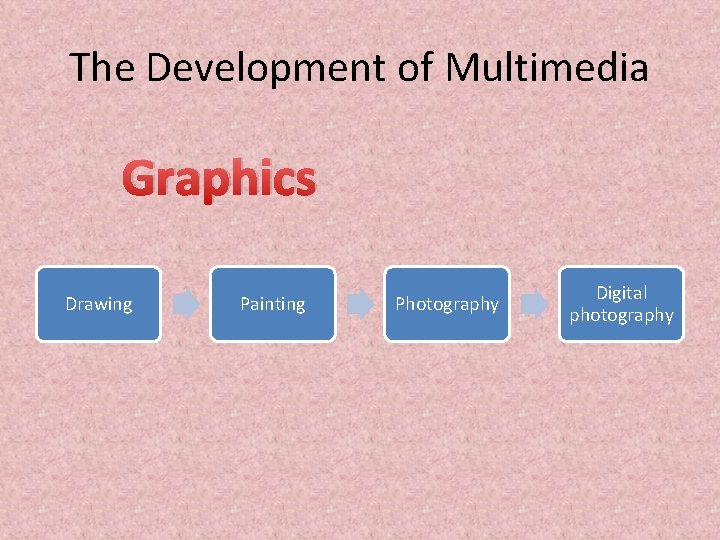 The Development of Multimedia

Graphics

Drawing

Painting

Photography

Digital photography